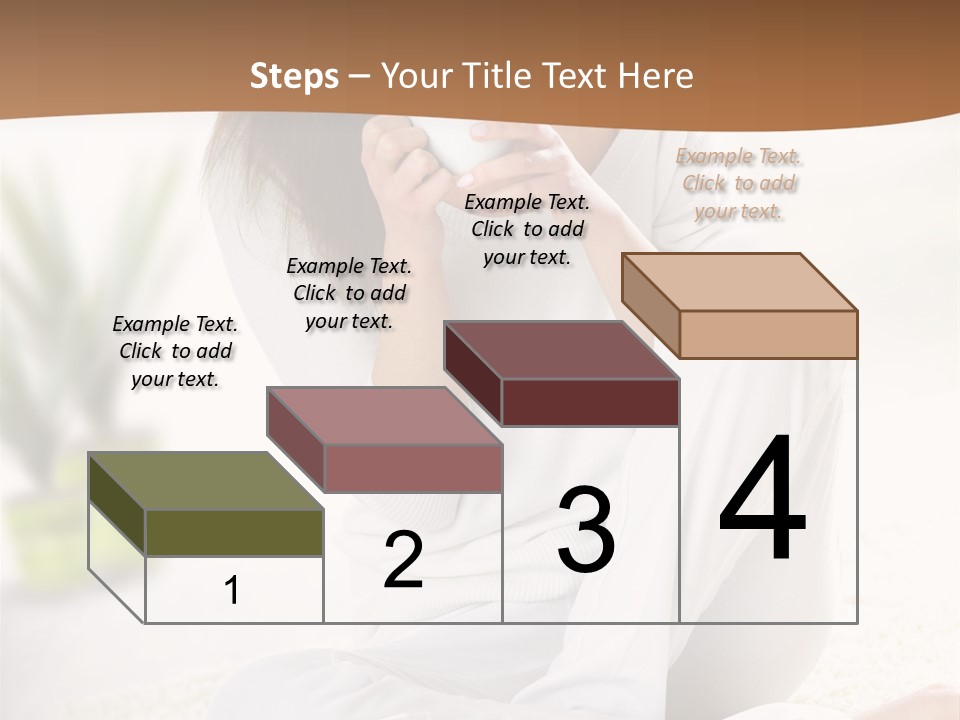 Steps – Your Title Text Here

Example Text. Click to add your text.

Example Text. Click to add your text.

Example Text. Click to add your text.

Example Text. Click to add your text.

1

2

3

4